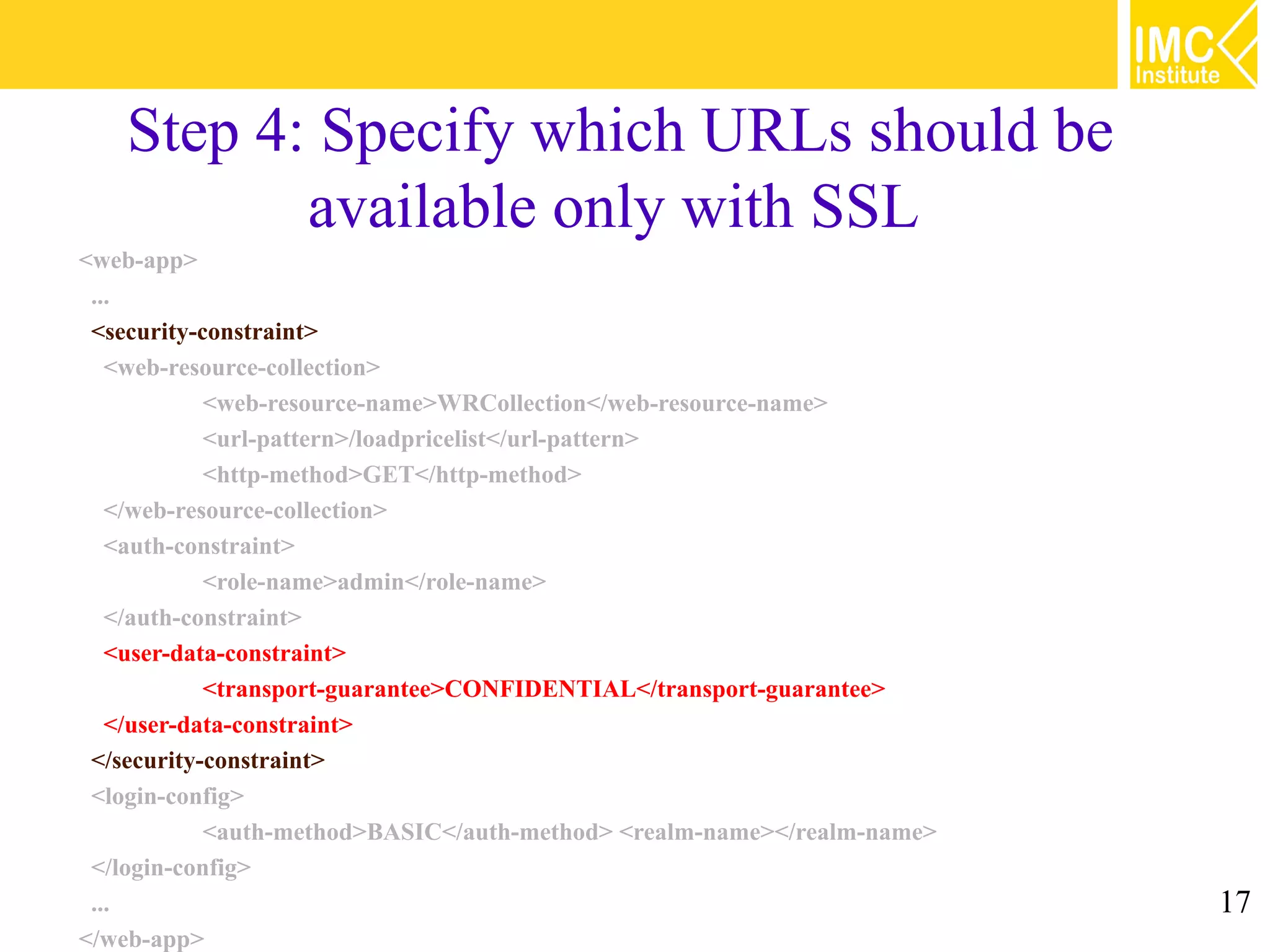 IMC Institute

Step 4: Specify which URLs should be available only with SSL

<web-app>
...
<security-constraint>
<web-resource-collection>
<web-resource-name>WRCollection</web-resource-name>
<url-pattern>/loadpricelist</url-pattern>
<http-method>GET</http-method>
</web-resource-collection>
<auth-constraint>
<role-name>admin</role-name>
</auth-constraint>
<user-data-constraint>
<transport-guarantee>CONFIDENTIAL</transport-guarantee>
</user-data-constraint>
</security-constraint>
<login-config>
<auth-method>BASIC</auth-method> <realm-name></realm-name>
</login-config>
...
</web-app>

17